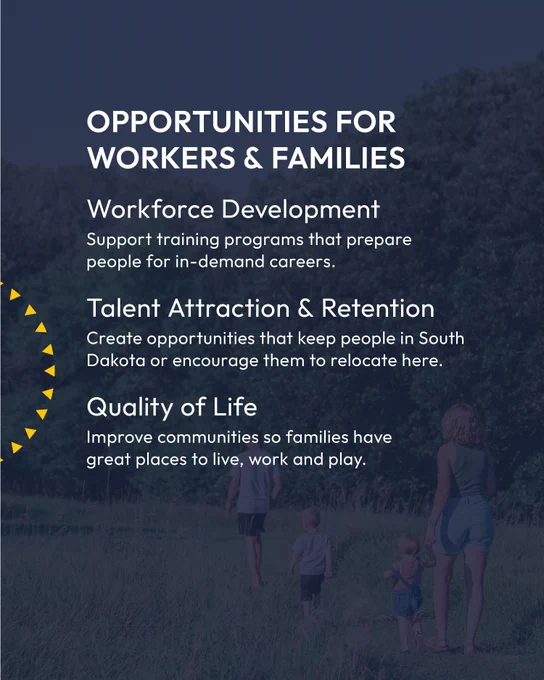 OPPORTUNITIES FOR WORKERS & FAMILIES

Workforce Development

Support training programs that prepare people for in-demand careers.

Talent Attraction & Retention

Create opportunities that keep people in South Dakota or encourage them to relocate here.

Quality of Life

Improve communities so families have great places to live, work and play.